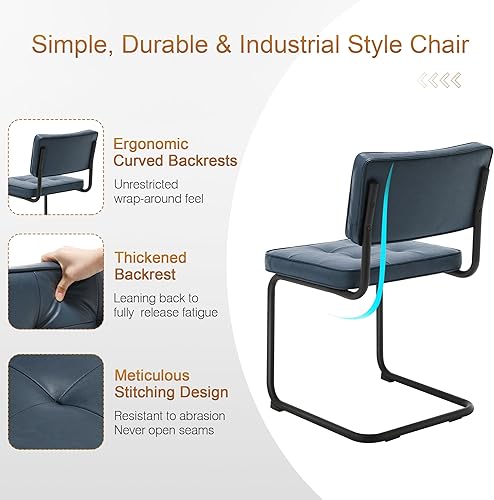 Simple, Durable & Industrial Style Chair

Ergonomic Curved Backrests

Unrestricted wrap-around feel

Thickened Backrest

Leaning back to fully release fatigue

Meticulous Stitching Design

Resistant to abrasion
Never open seams